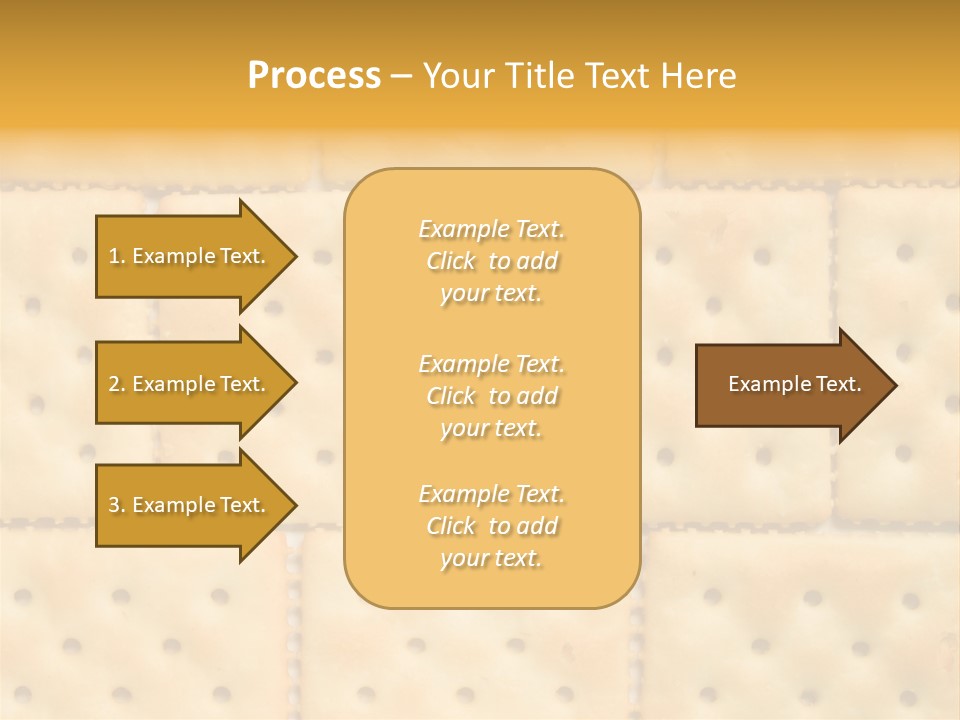 Process – Your Title Text Here

1. Example Text.

2. Example Text.

3. Example Text.

Example Text. Click to add your text.

Example Text. Click to add your text.

Example Text. Click to add your text.

Example Text.